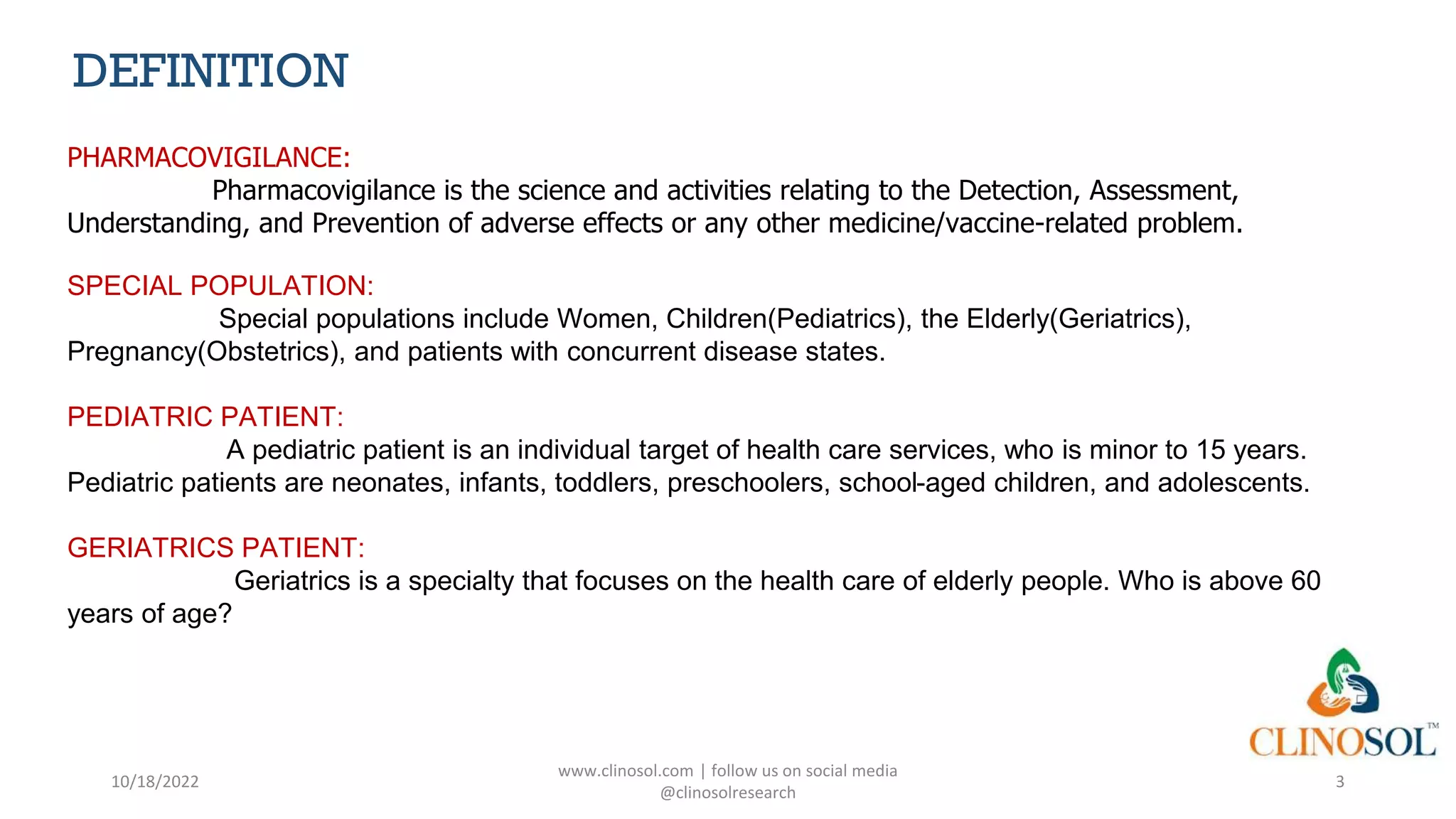 DEFINITION

PHARMACOVIGILANCE:
Pharmacovigilance is the science and activities relating to the Detection, Assessment, Understanding, and Prevention of adverse effects or any other medicine/vaccine-related problem.

SPECIAL POPULATION:
Special populations include Women, Children(Pediatrics), the Elderly(Geriatrics), Pregnancy(Obstetrics), and patients with concurrent disease states.

PEDIATRIC PATIENT:
A pediatric patient is an individual target of health care services, who is minor to 15 years. Pediatric patients are neonates, infants, toddlers, preschoolers, school-aged children, and adolescents.

GERIATRICS PATIENT:
Geriatrics is a specialty that focuses on the health care of elderly people. Who is above 60 years of age?

CLINOSOL™

10/18/2022

www.clinosol.com | follow us on social media @clinosolresearch

3